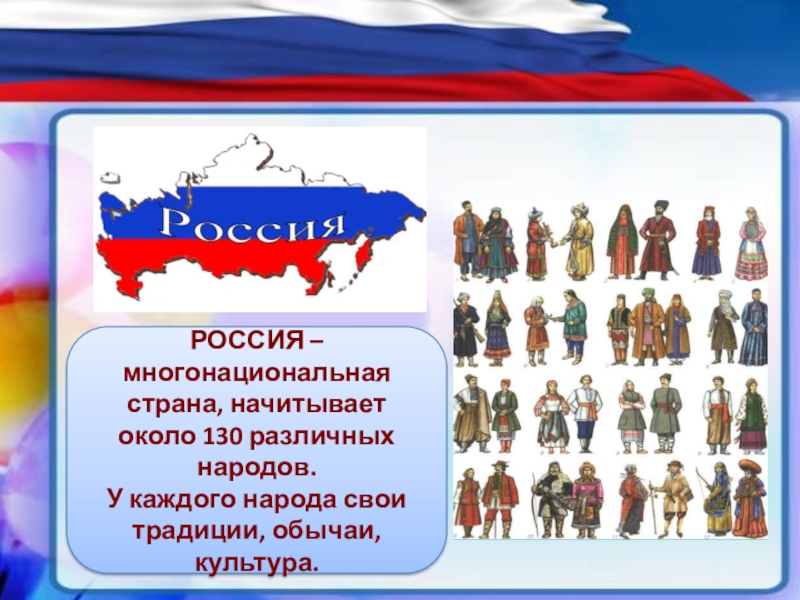 Россия

РОССИЯ – многонациональная страна, начитывает около 130 различных народов.
У каждого народа свои традиции, обычаи, культура.